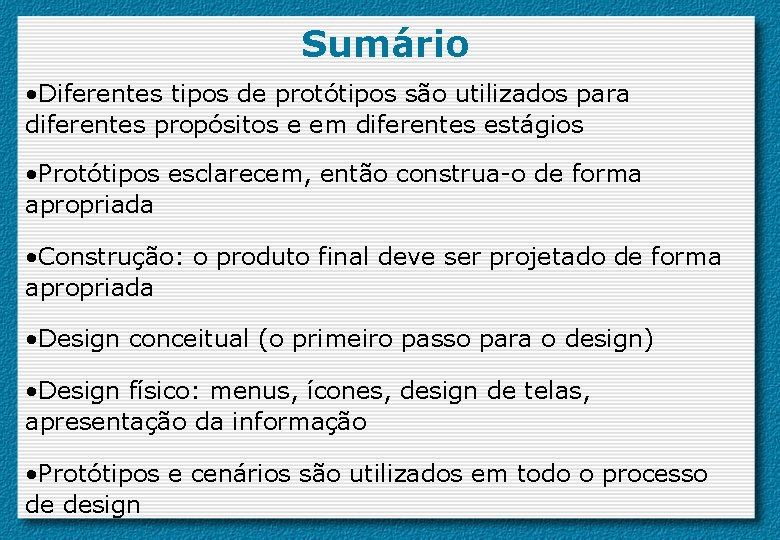 Sumário

•Diferentes tipos de protótipos são utilizados para diferentes propósitos e em diferentes estágios

•Protótipos esclarecem, então construa-o de forma apropriada

•Construção: o produto final deve ser projetado de forma apropriada

•Design conceitual (o primeiro passo para o design)

•Design físico: menus, ícones, design de telas, apresentação da informação

•Protótipos e cenários são utilizados em todo o processo de design